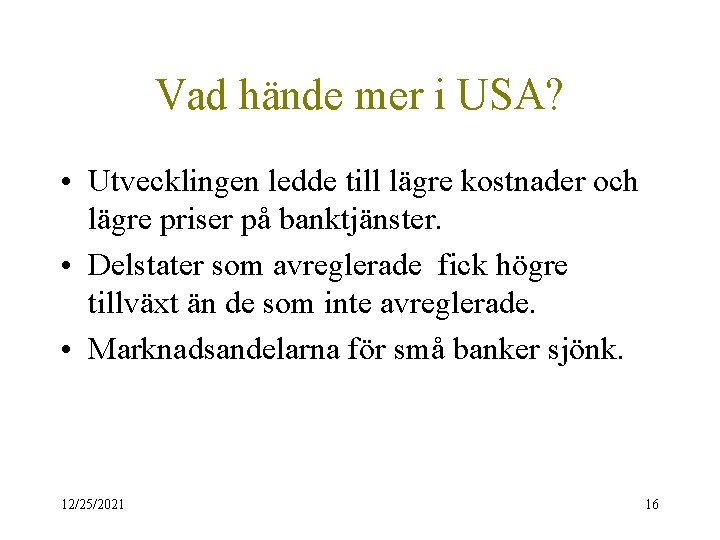 Vad hände mer i USA?

• Utvecklingen ledde till lägre kostnader och lägre priser på banktjänster.
• Delstater som avreglerade fick högre tillväxt än de som inte avreglerade.
• Marknadsandelarna för små banker sjönk.

12/25/2021

16